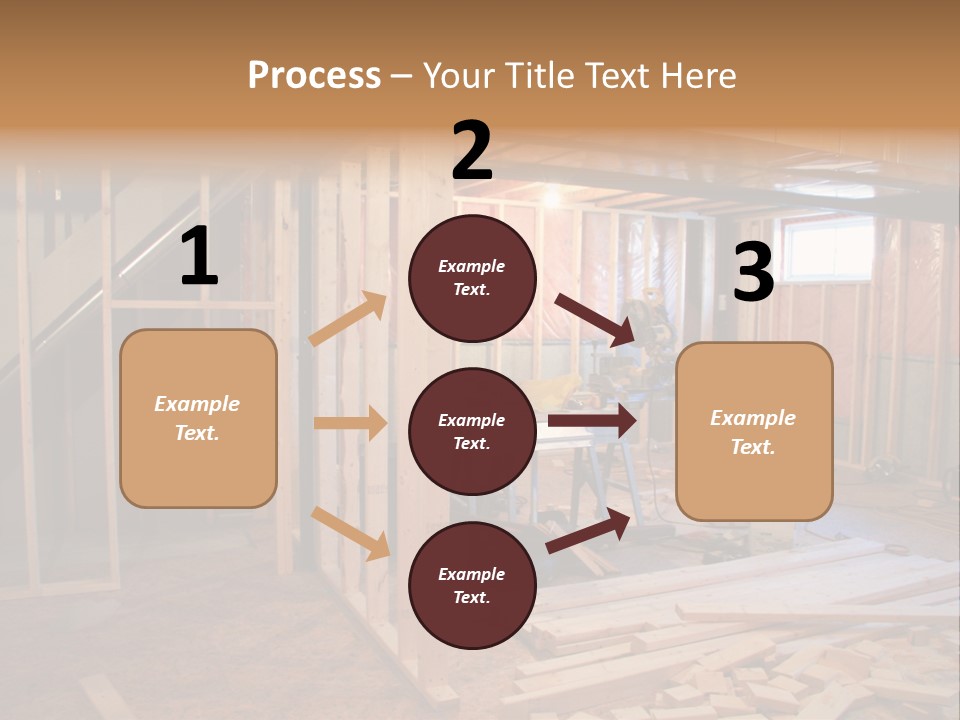 Process – Your Title Text Here

1

Example Text.

2

Example Text.

Example Text.

Example Text.

3

Example Text.